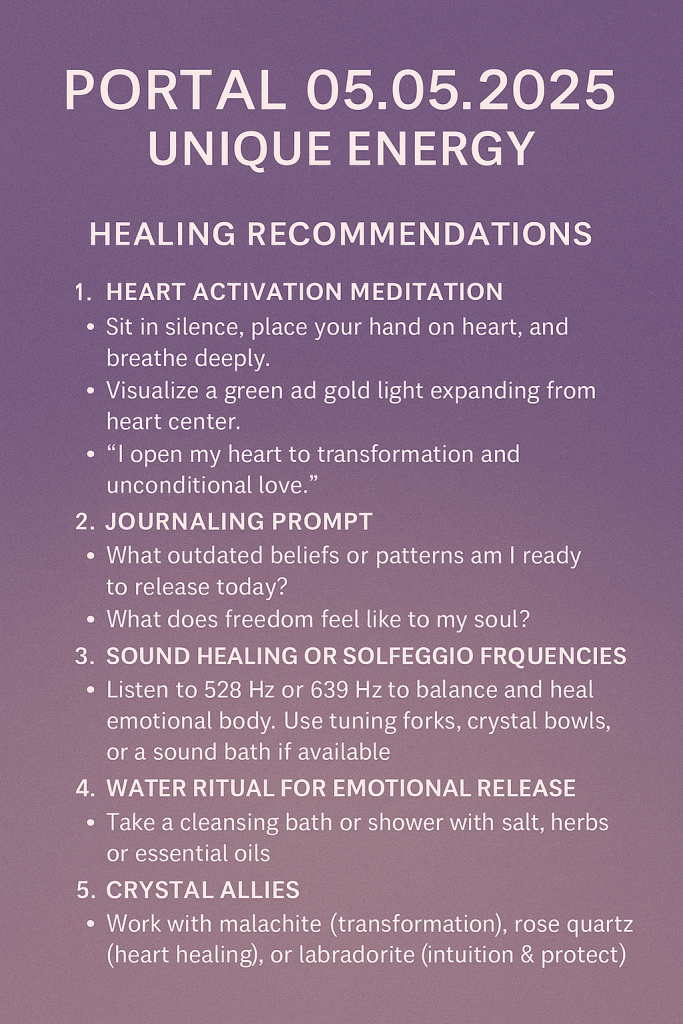 PORTAL 05.05.2025
UNIQUE ENERGY

HEALING RECOMMENDATIONS

1. HEART ACTIVATION MEDITATION
• Sit in silence, place your hand on heart, and breathe deeply.
• Visualize a green ad gold light expanding from heart center.
• “I open my heart to transformation and unconditional love.”

2. JOURNALING PROMPT
• What outdated beliefs or patterns am I ready to release today?
• What does freedom feel like to my soul?

3. SOUND HEALING OR SOLFEGGIO FRQUENCIES
• Listen to 528 Hz or 639 Hz to balance and heal emotional body. Use tuning forks, crystal bowls, or a sound bath if available

4. WATER RITUAL FOR EMOTIONAL RELEASE
• Take a cleansing bath or shower with salt, herbs or essential oils

5. CRYSTAL ALLIES
• Work with malachite (transformation), rose quartz (heart healing), or labradorite (intuition & protect)